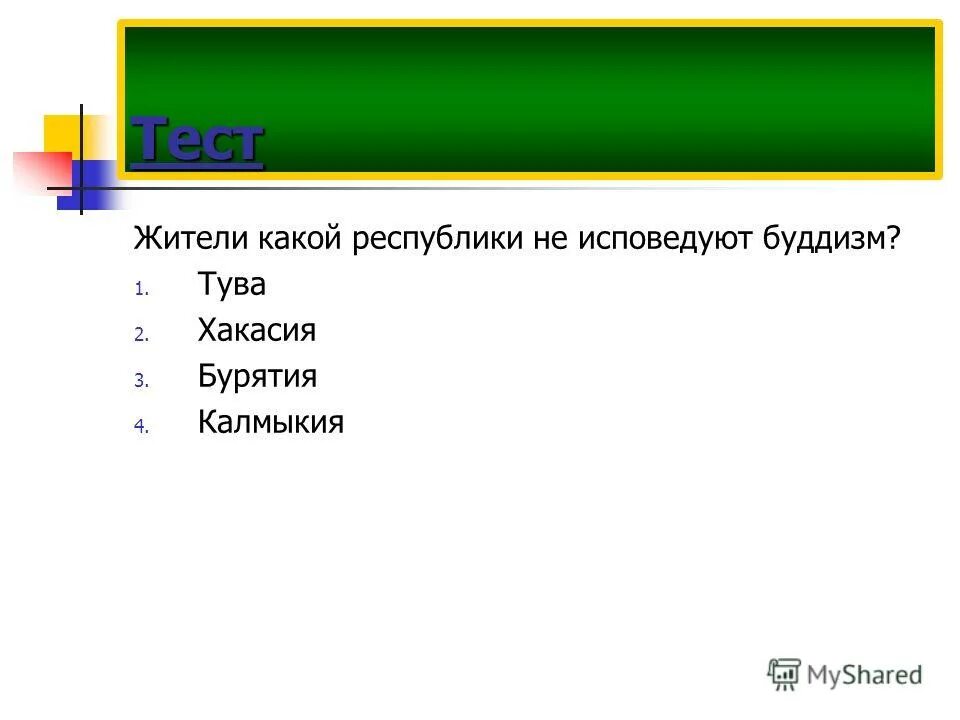 Тест

Жители какой республики не исповедуют буддизм?

1. Тува
2. Хакасия
3. Бурятия
4. Калмыкия

MyShared